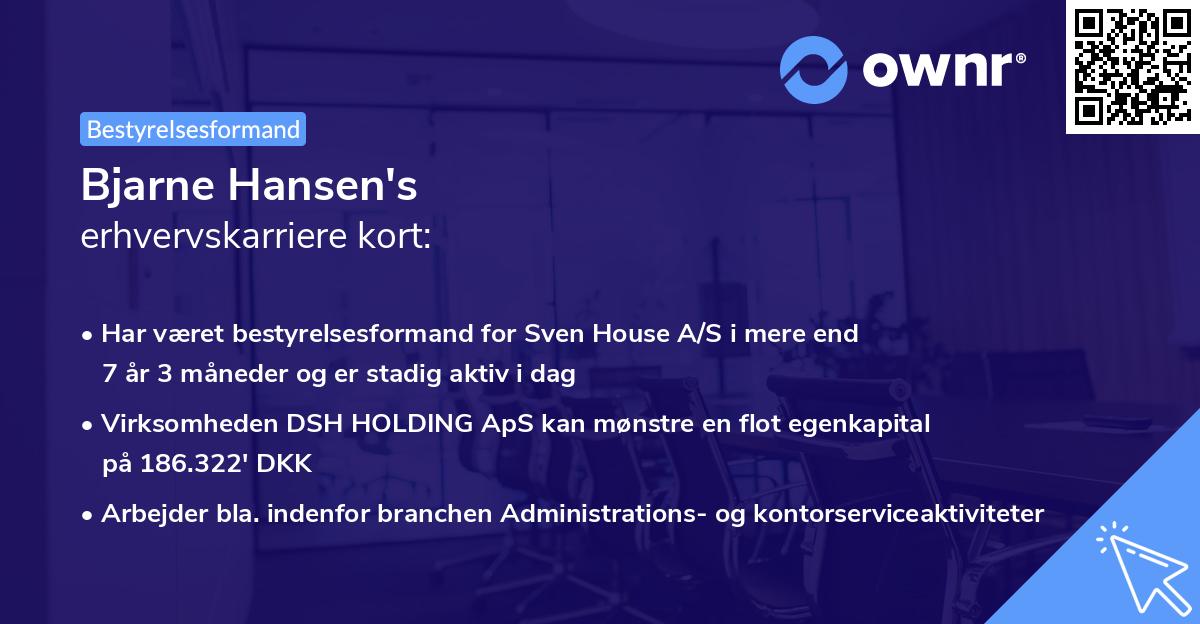 ownr®

Bestyrelsesformand

Bjarne Hansen's
erhvervskarriere kort:

• Har været bestyrelsesformand for Sven House A/S i mere end 7 år 3 måneder og er stadig aktiv i dag

• Virksomheden DSH HOLDING ApS kan mønstre en flot egenkapital på 186.322' DKK

• Arbejder bla. indenfor branchen Administrations- og kontorserviceaktiviteter